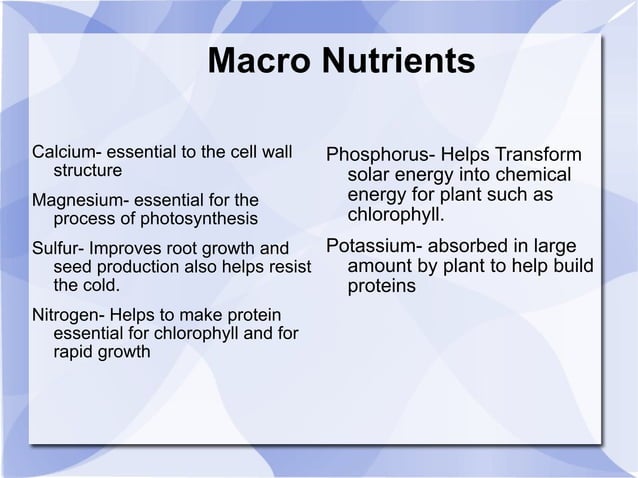 Macro Nutrients

Calcium- essential to the cell wall structure

Magnesium- essential for the process of photosynthesis

Sulfur- Improves root growth and seed production also helps resist the cold.

Nitrogen- Helps to make protein essential for chlorophyll and for rapid growth

Phosphorus- Helps Transform solar energy into chemical energy for plant such as chlorophyll.

Potassium- absorbed in large amount by plant to help build proteins